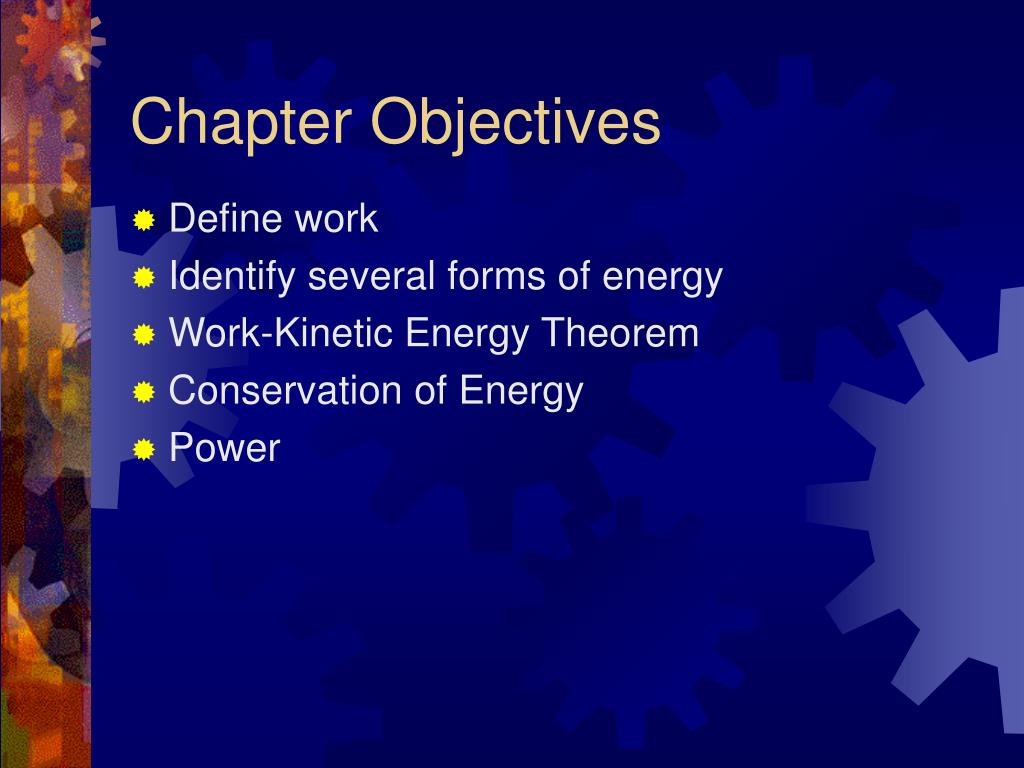 Chapter Objectives

Define work
Identify several forms of energy
Work-Kinetic Energy Theorem
Conservation of Energy
Power